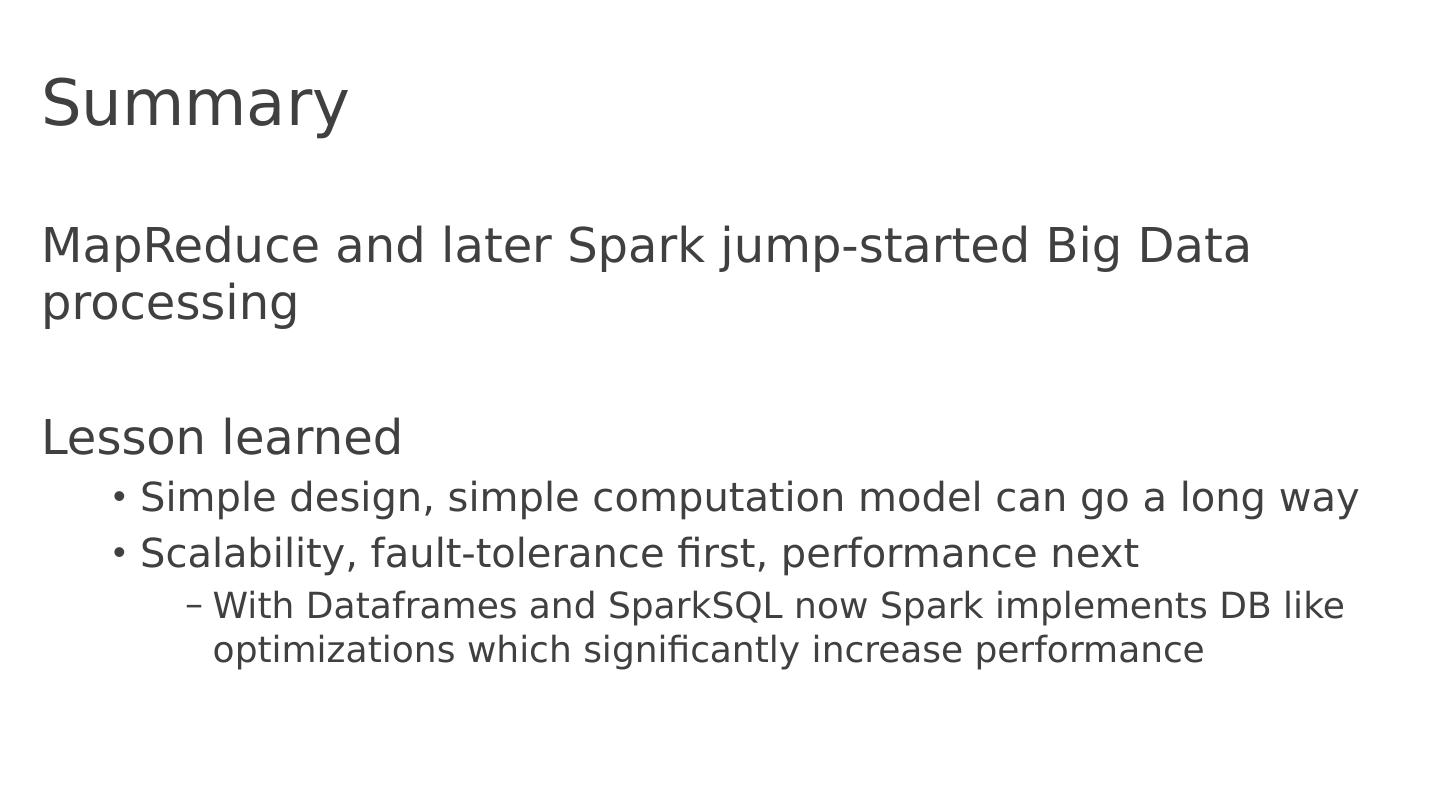 Summary

MapReduce and later Spark jump-started Big Data processing

Lesson learned

• Simple design, simple computation model can go a long way
• Scalability, fault-tolerance first, performance next
  – With Dataframes and SparkSQL now Spark implements DB like optimizations which significantly increase performance